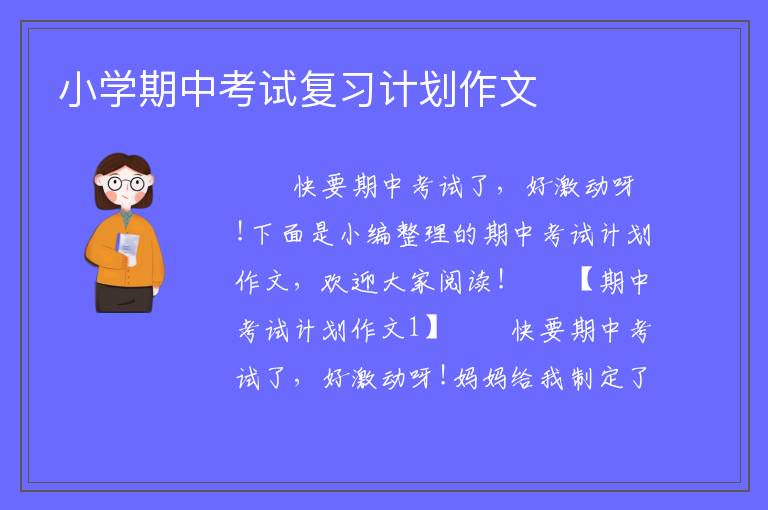 小学期中考试复习计划作文

快要期中考试了，好激动呀!下面是小编整理的期中考试计划作文，欢迎大家阅读！ 【期中考试计划作文1】 快要期中考试了，好激动呀!妈妈给我制定了